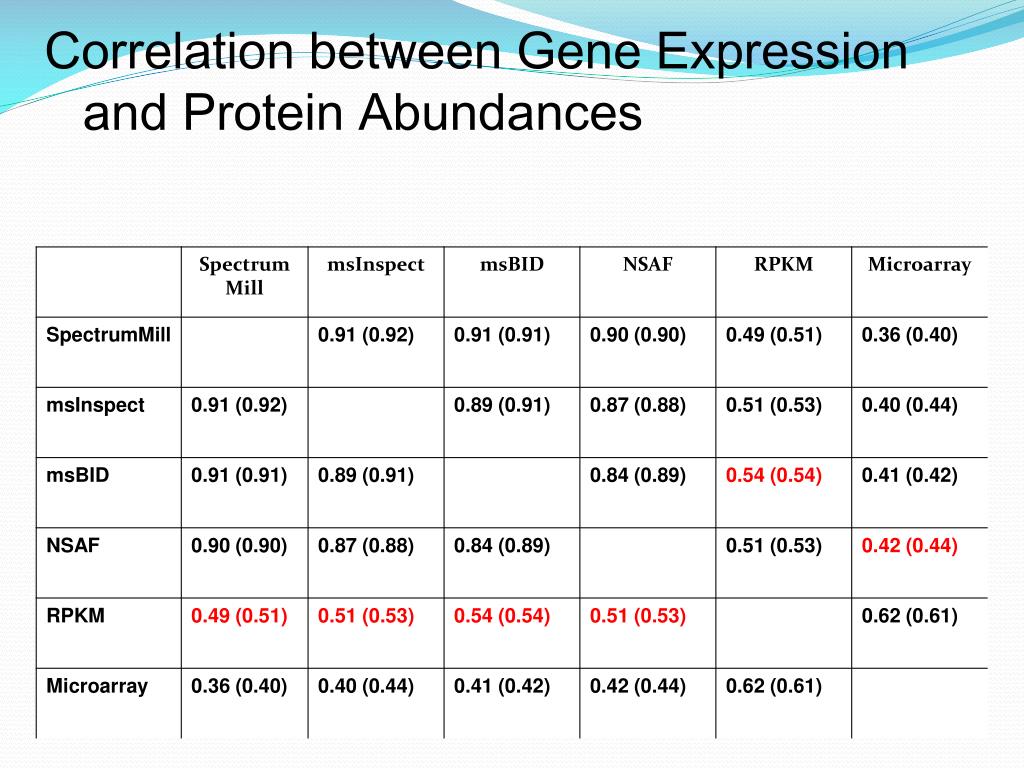 Correlation between Gene Expression and Protein Abundances

| | Spectrum Mill | msInspect | msBID | NSAF | RPKM | Microarray |
|---|---|---|---|---|---|---|
| SpectrumMill | | 0.91 (0.92) | 0.91 (0.91) | 0.90 (0.90) | 0.49 (0.51) | 0.36 (0.40) |
| msInspect | 0.91 (0.92) | | 0.89 (0.91) | 0.87 (0.88) | 0.51 (0.53) | 0.40 (0.44) |
| msBID | 0.91 (0.91) | 0.89 (0.91) | | 0.84 (0.89) | 0.54 (0.54) | 0.41 (0.42) |
| NSAF | 0.90 (0.90) | 0.87 (0.88) | 0.84 (0.89) | | 0.51 (0.53) | 0.42 (0.44) |
| RPKM | 0.49 (0.51) | 0.51 (0.53) | 0.54 (0.54) | 0.51 (0.53) | | 0.62 (0.61) |
| Microarray | 0.36 (0.40) | 0.40 (0.44) | 0.41 (0.42) | 0.42 (0.44) | 0.62 (0.61) | |